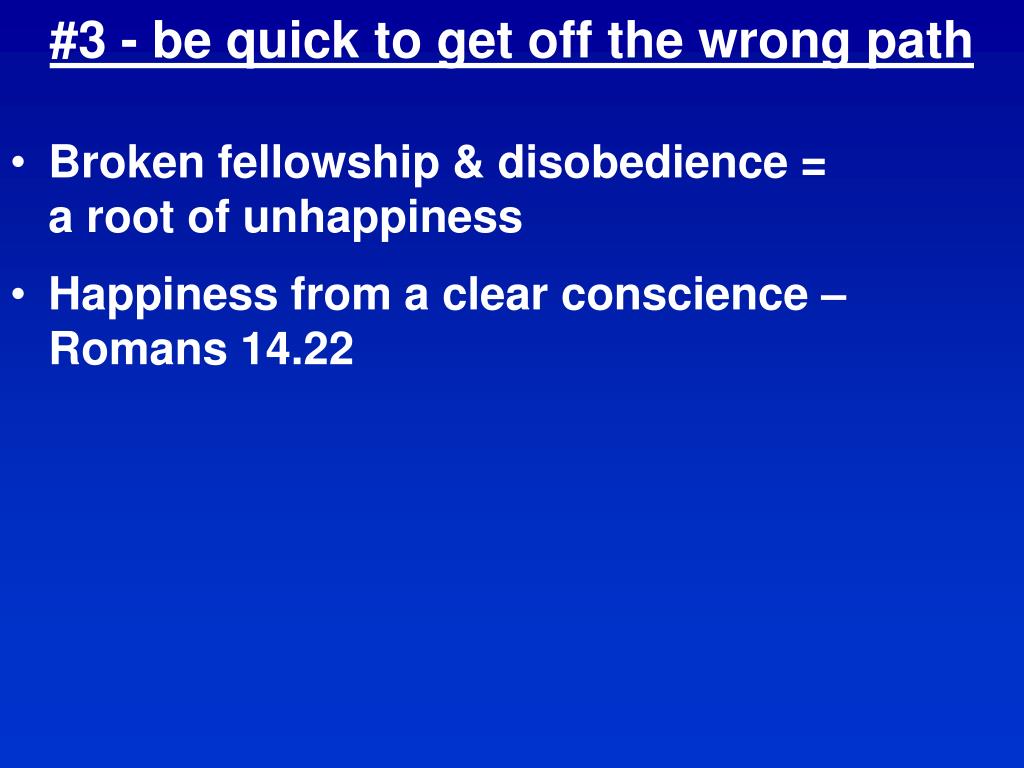 #3 - be quick to get off the wrong path

• Broken fellowship & disobedience = a root of unhappiness

• Happiness from a clear conscience – Romans 14.22